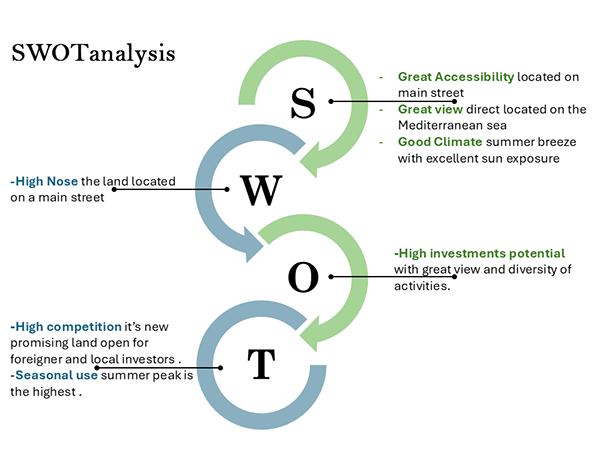 SWOTanalysis

S

- Great Accessibility located on main street
- Great view direct located on the Mediterranean sea
- Good Climate summer breeze with excellent sun exposure

W

-High Nose the land located on a main street

O

-High investments potential with great view and diversity of activities.

T

-High competition it's new promising land open for foreigner and local investors .
-Seasonal use summer peak is the highest .